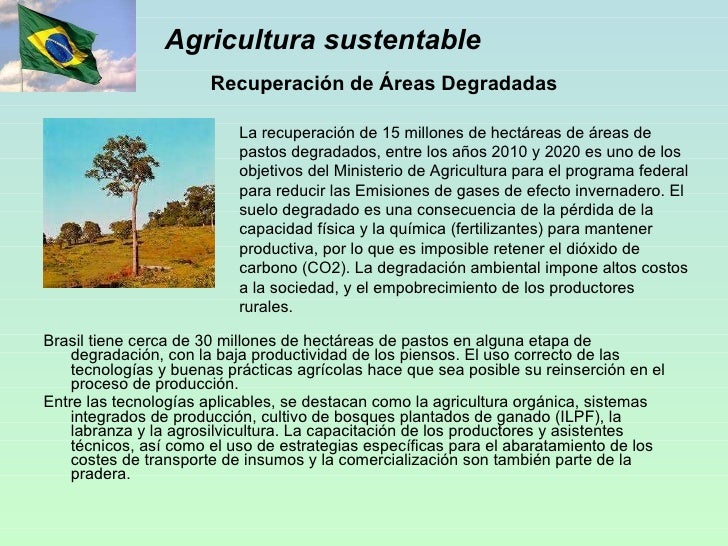 Agricultura sustentable

Recuperación de Áreas Degradadas

La recuperación de 15 millones de hectáreas de áreas de pastos degradados, entre los años 2010 y 2020 es uno de los objetivos del Ministerio de Agricultura para el programa federal para reducir las Emisiones de gases de efecto invernadero. El suelo degradado es una consecuencia de la pérdida de la capacidad física y la química (fertilizantes) para mantener productiva, por lo que es imposible retener el dióxido de carbono (CO2). La degradación ambiental impone altos costos a la sociedad, y el empobrecimiento de los productores rurales.

Brasil tiene cerca de 30 millones de hectáreas de pastos en alguna etapa de degradación, con la baja productividad de los piensos. El uso correcto de las tecnologías y buenas prácticas agrícolas hace que sea posible su reinserción en el proceso de producción.

Entre las tecnologías aplicables, se destacan como la agricultura orgánica, sistemas integrados de producción, cultivo de bosques plantados de ganado (ILPF), la labranza y la agrosilvicultura. La capacitación de los productores y asistentes técnicos, así como el uso de estrategias específicas para el abaratamiento de los costes de transporte de insumos y la comercialización son también parte de la pradera.